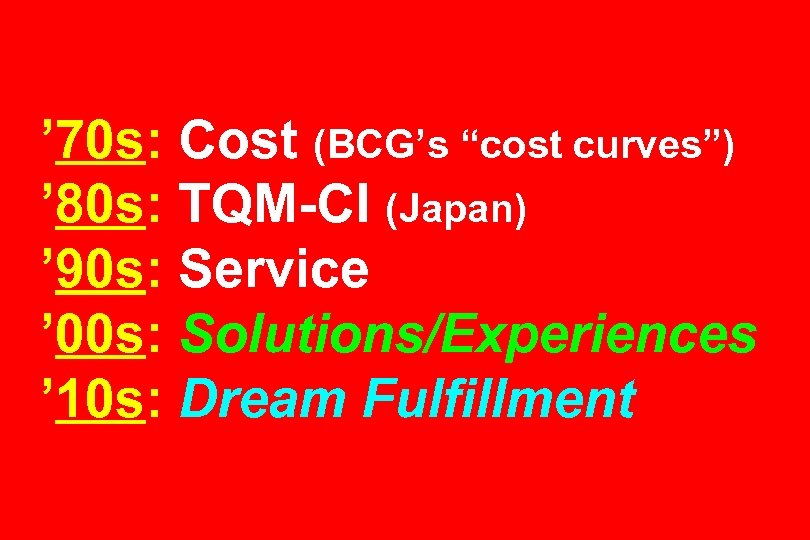 ’70s: Cost (BCG’s “cost curves”)
’80s: TQM-CI (Japan)
’90s: Service
’00s: Solutions/Experiences
’10s: Dream Fulfillment